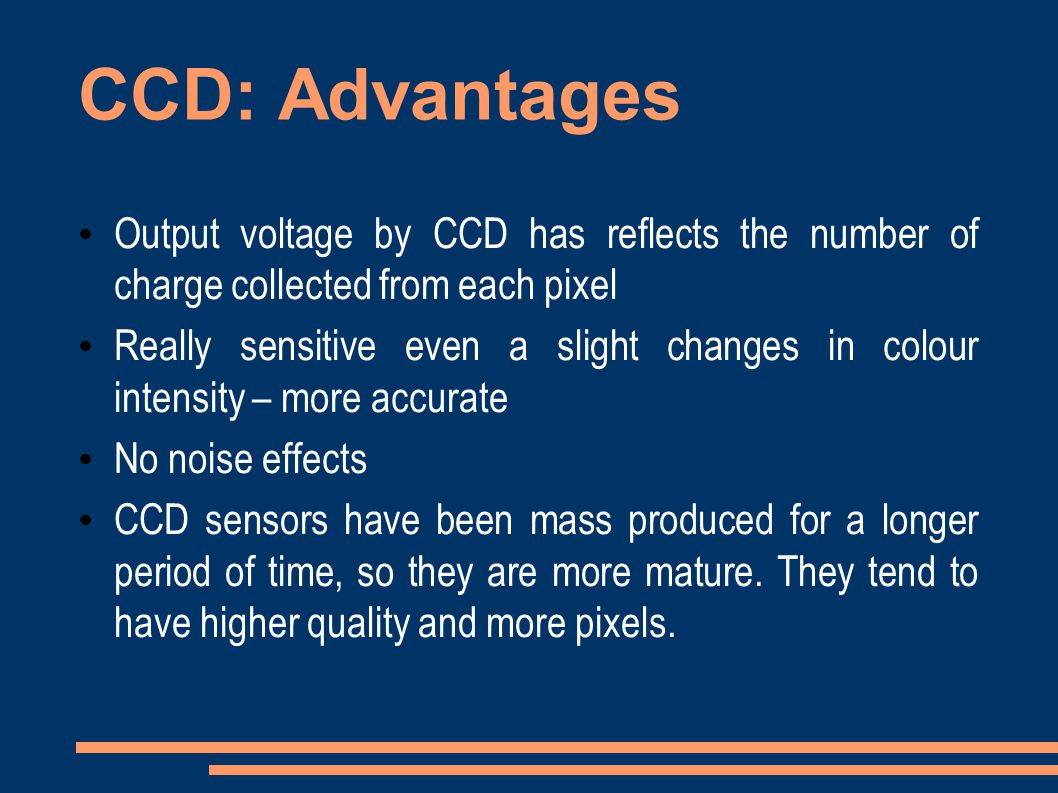 CCD: Advantages

• Output voltage by CCD has reflects the number of charge collected from each pixel
• Really sensitive even a slight changes in colour intensity – more accurate
• No noise effects
• CCD sensors have been mass produced for a longer period of time, so they are more mature. They tend to have higher quality and more pixels.